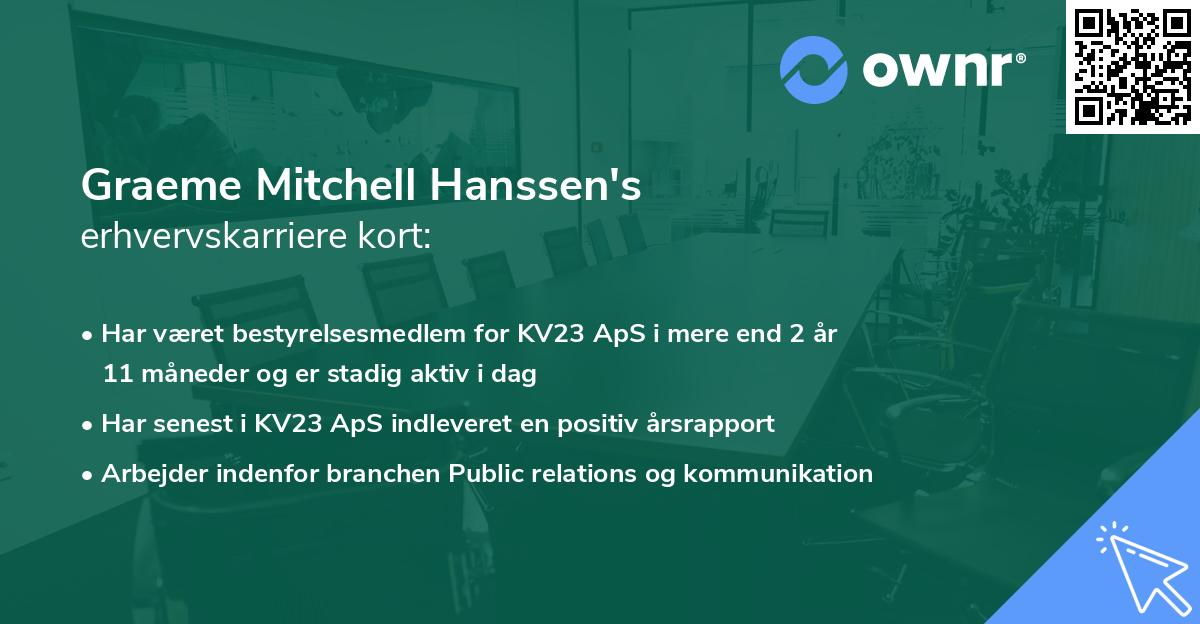 ownr®

Graeme Mitchell Hanssen's
erhvervskarriere kort:

• Har været bestyrelsesmedlem for KV23 ApS i mere end 2 år 11 måneder og er stadig aktiv i dag
• Har senest i KV23 ApS indleveret en positiv årsrapport
• Arbejder indenfor branchen Public relations og kommunikation